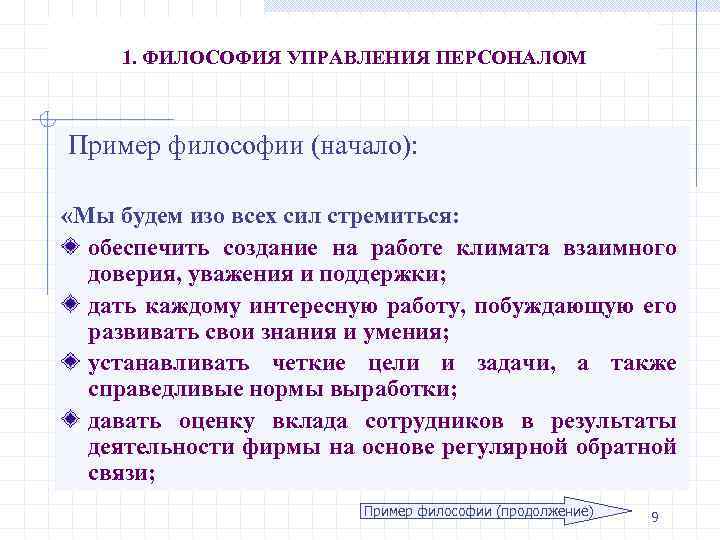 1. ФИЛОСОФИЯ УПРАВЛЕНИЯ ПЕРСОНАЛОМ

Пример философии (начало):

«Мы будем изо всех сил стремиться:

обеспечить создание на работе климата взаимного доверия, уважения и поддержки;

дать каждому интересную работу, побуждающую его развивать свои знания и умения;

устанавливать четкие цели и задачи, а также справедливые нормы выработки;

давать оценку вклада сотрудников в результаты деятельности фирмы на основе регулярной обратной связи;

Пример философии (продолжение)

9